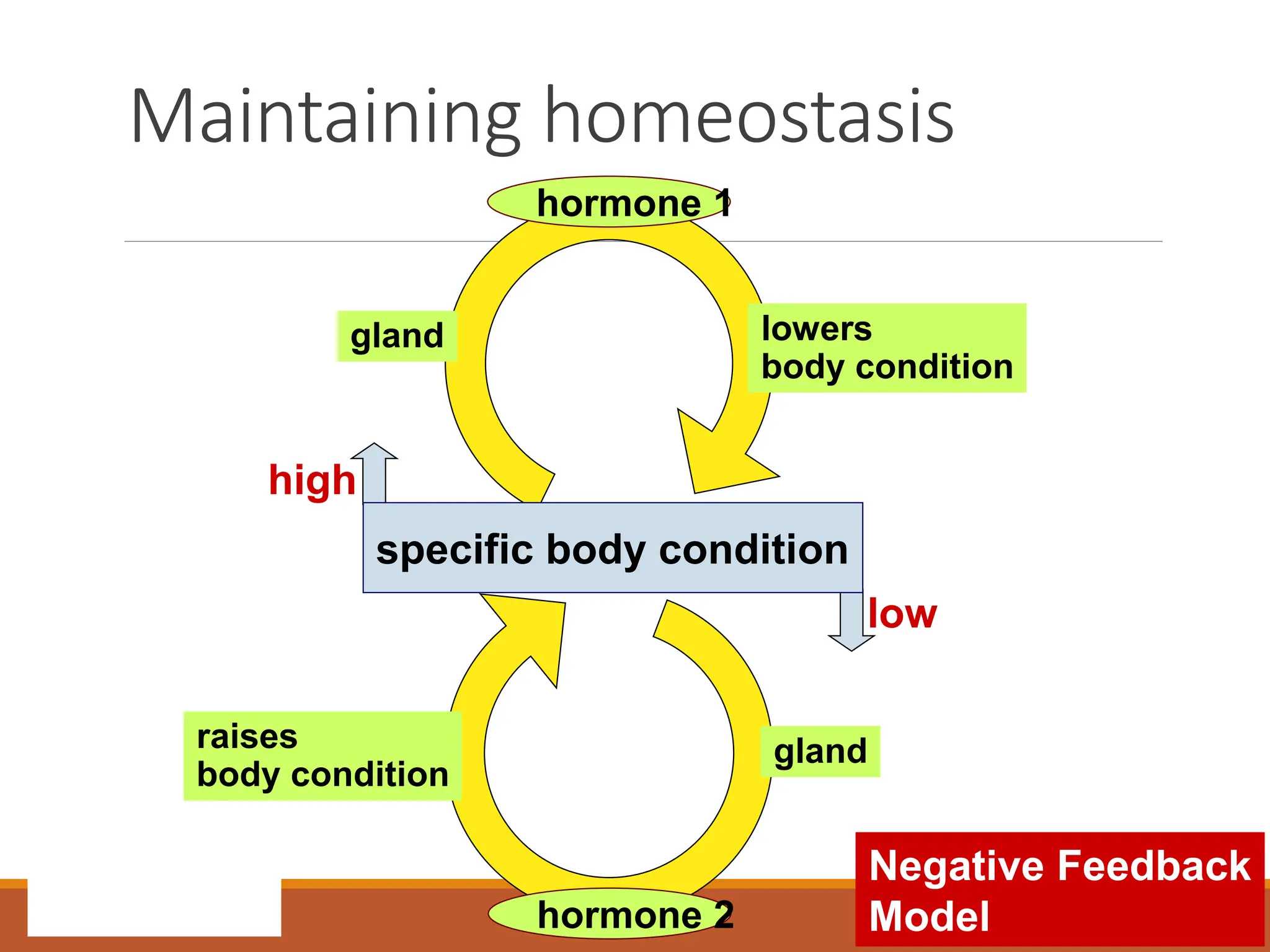 Maintaining homeostasis

hormone 1

gland

lowers body condition

high

specific body condition

low

raises body condition

gland

hormone 2

Negative Feedback Model